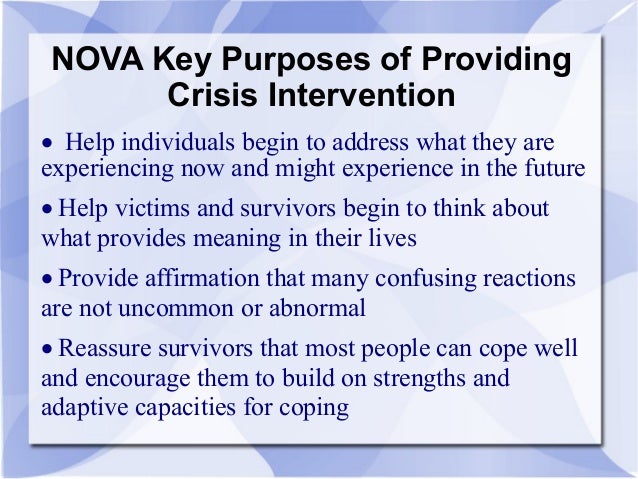 NOVA Key Purposes of Providing Crisis Intervention

• Help individuals begin to address what they are experiencing now and might experience in the future

• Help victims and survivors begin to think about what provides meaning in their lives

• Provide affirmation that many confusing reactions are not uncommon or abnormal

• Reassure survivors that most people can cope well and encourage them to build on strengths and adaptive capacities for coping